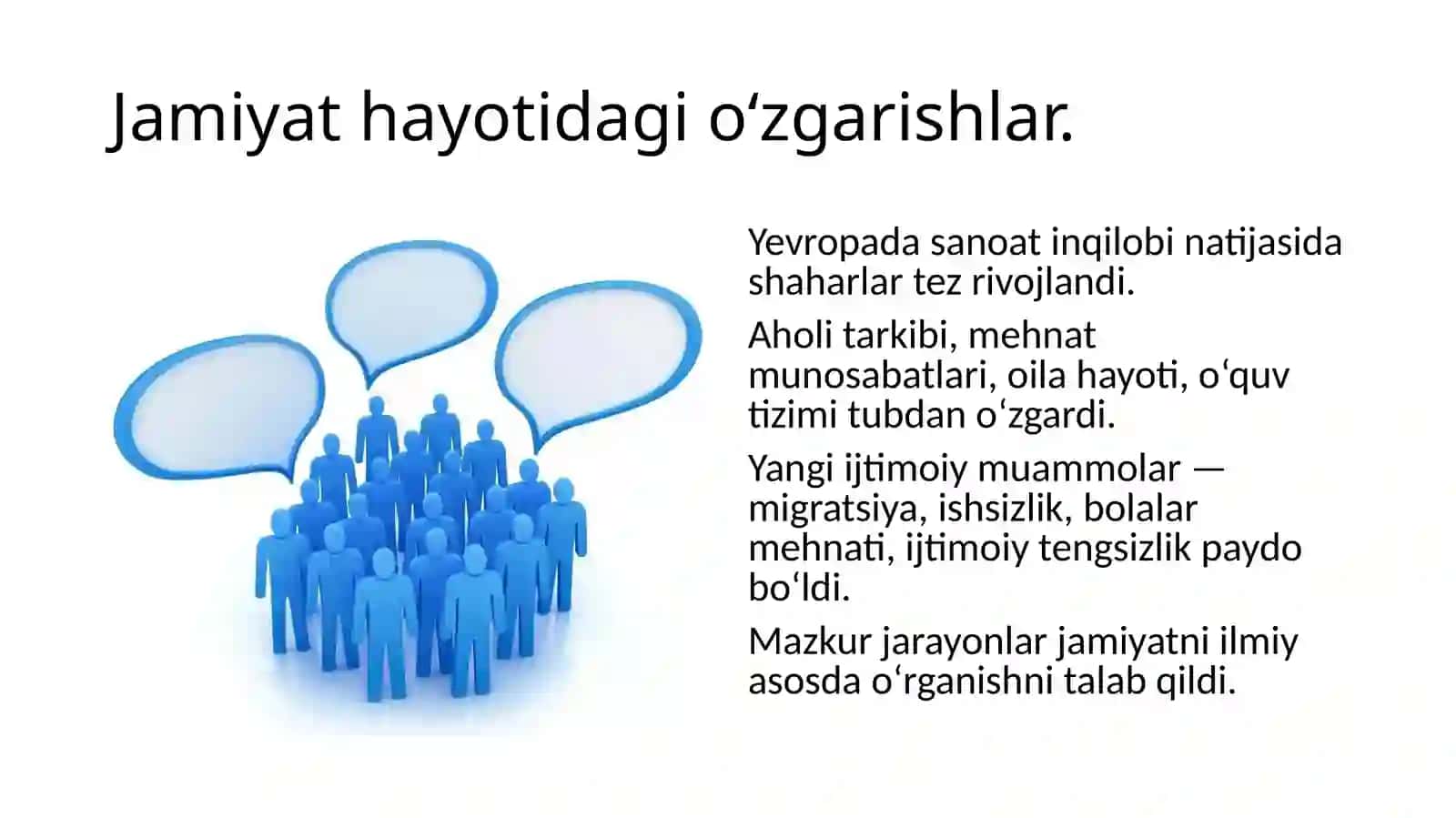 Jamiyat hayotidagi oʻzgarishlar.

Yevropada sanoat inqilobi natijasida shaharlar tez rivojlandi.

Aholi tarkibi, mehnat munosabatlari, oila hayoti, oʻquv tizimi tubdan oʻzgardi.

Yangi ijtimoiy muammolar — migratsiya, ishsizlik, bolalar mehnati, ijtimoiy tengsizlik paydo boʻldi.

Mazkur jarayonlar jamiyatni ilmiy asosda oʻrganishni talab qildi.